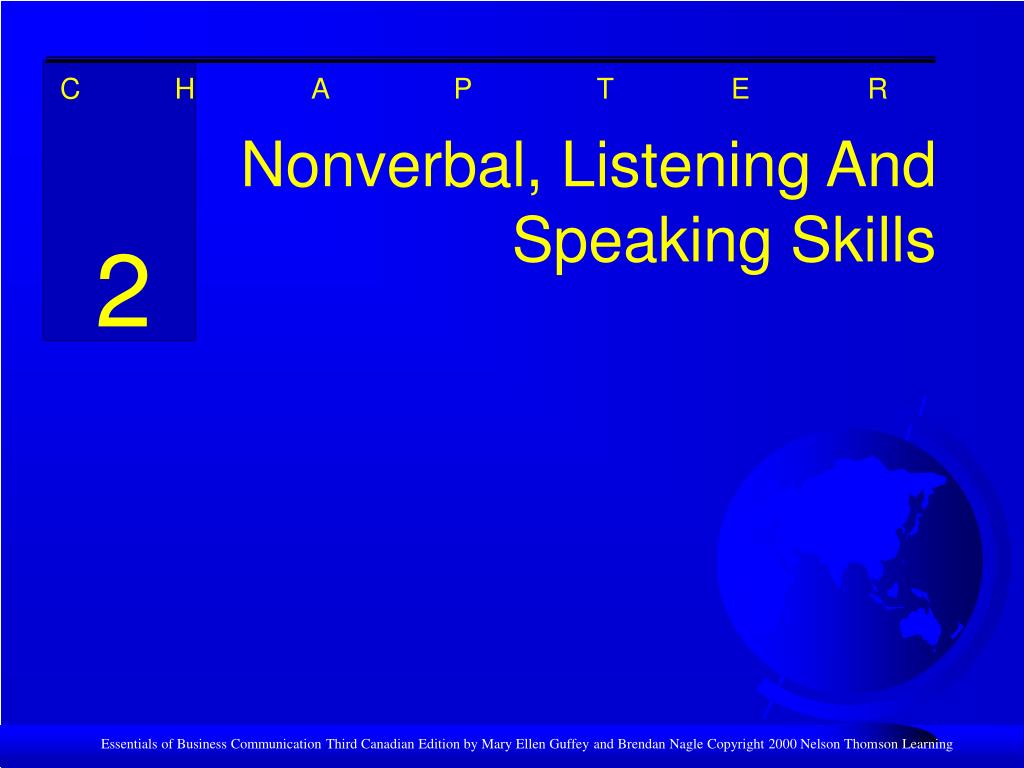 C H A P T E R

2

Nonverbal, Listening And Speaking Skills

Essentials of Business Communication Third Canadian Edition by Mary Ellen Guffey and Brendan Nagle Copyright 2000 Nelson Thomson Learning